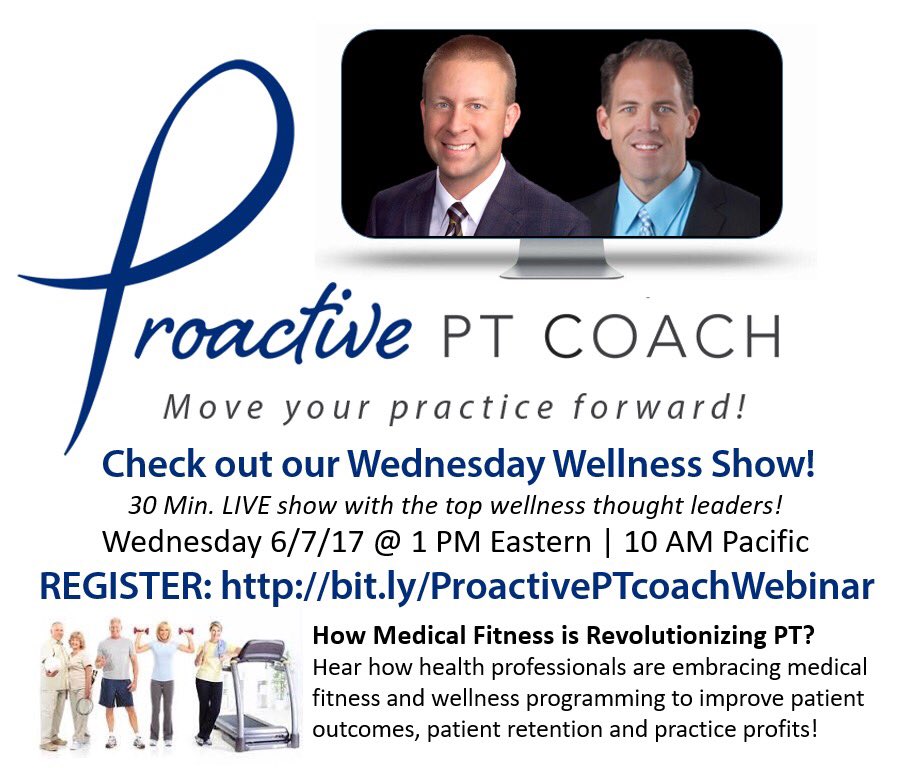 Proactive PT COACH
Move your practice forward!

Check out our Wednesday Wellness Show!
30 Min. LIVE show with the top wellness thought leaders!
Wednesday 6/7/17 @ 1 PM Eastern | 10 AM Pacific
REGISTER: http://bit.ly/ProactivePTcoachWebinar

How Medical Fitness is Revolutionizing PT?
Hear how health professionals are embracing medical fitness and wellness programming to improve patient outcomes, patient retention and practice profits!